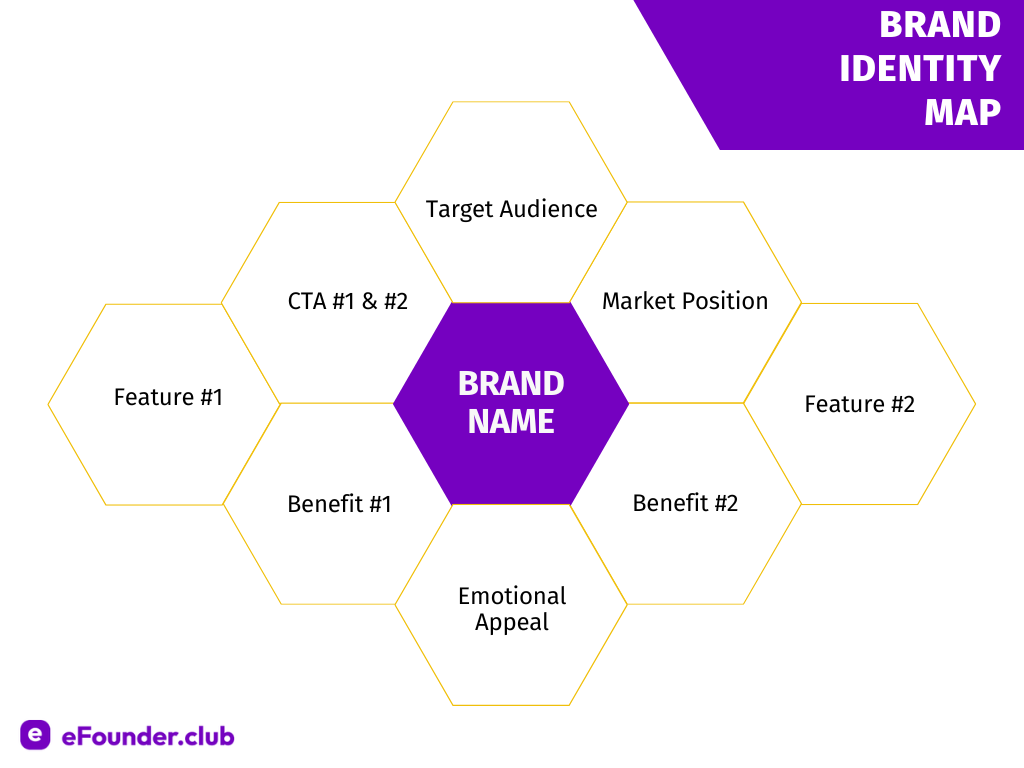 BRAND IDENTITY MAP

Target Audience

CTA #1 & #2

Market Position

Feature #1

BRAND NAME

Feature #2

Benefit #1

Benefit #2

Emotional Appeal

e eFounder.club